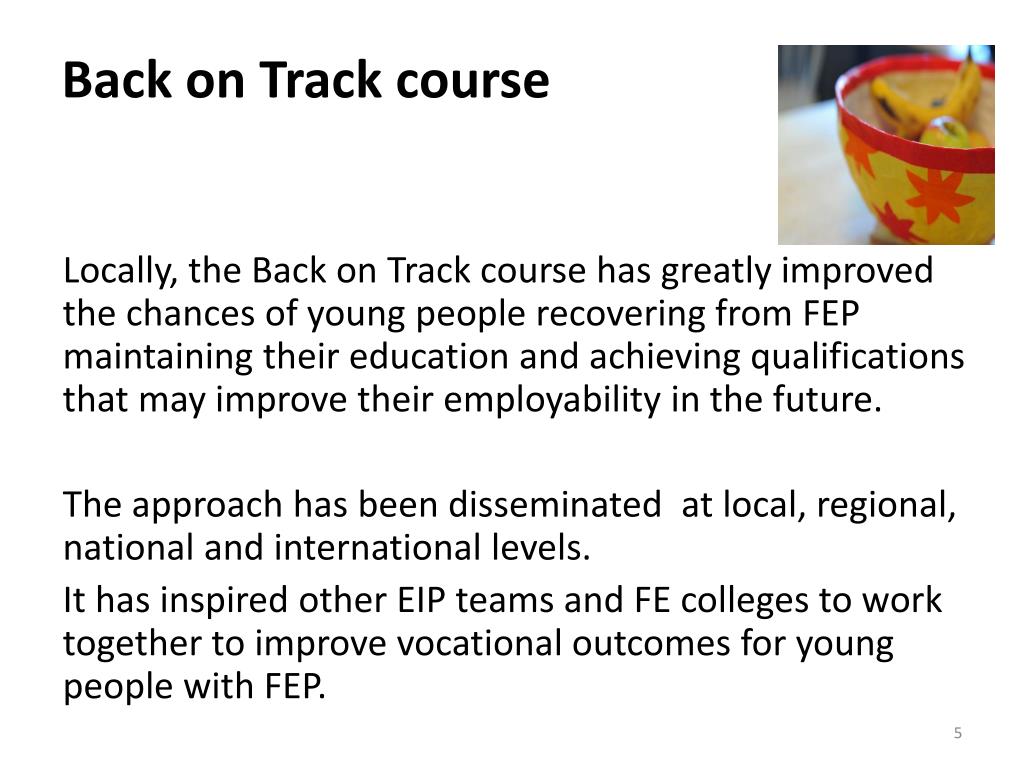 Back on Track course

Locally, the Back on Track course has greatly improved the chances of young people recovering from FEP maintaining their education and achieving qualifications that may improve their employability in the future.

The approach has been disseminated  at local, regional, national and international levels.

It has inspired other EIP teams and FE colleges to work together to improve vocational outcomes for young people with FEP.

5